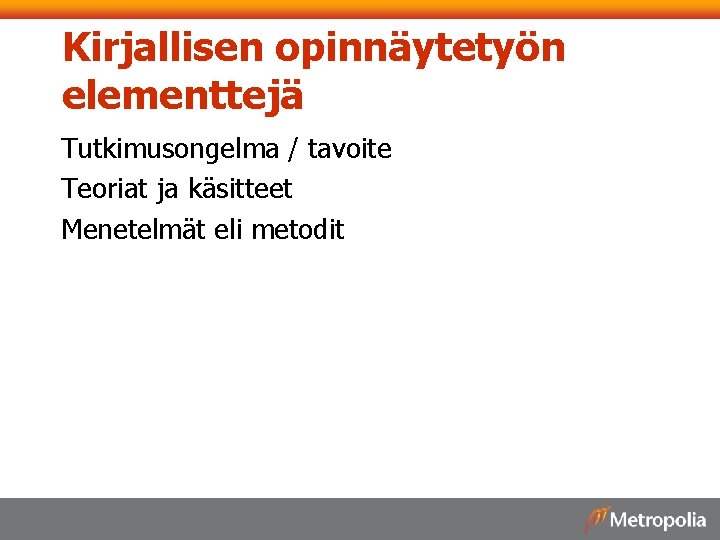 Kirjallisen opinnäytetyön elementtejä

Tutkimusongelma / tavoite

Teoriat ja käsitteet

Menetelmät eli metodit

Metropolia